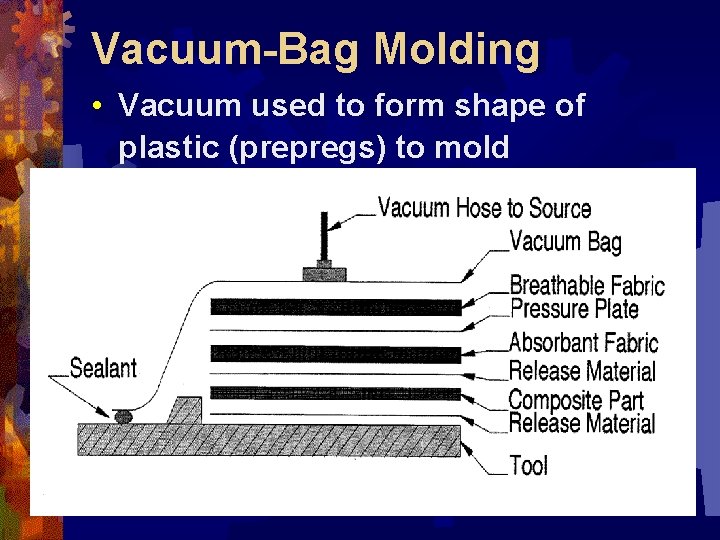 Vacuum-Bag Molding

• Vacuum used to form shape of plastic (prepregs) to mold

Vacuum Hose to Source
Vacuum Bag
Breathable Fabric
Pressure Plate
Absorbant Fabric
Release Material
Composite Part
Release Material
Tool
Sealant